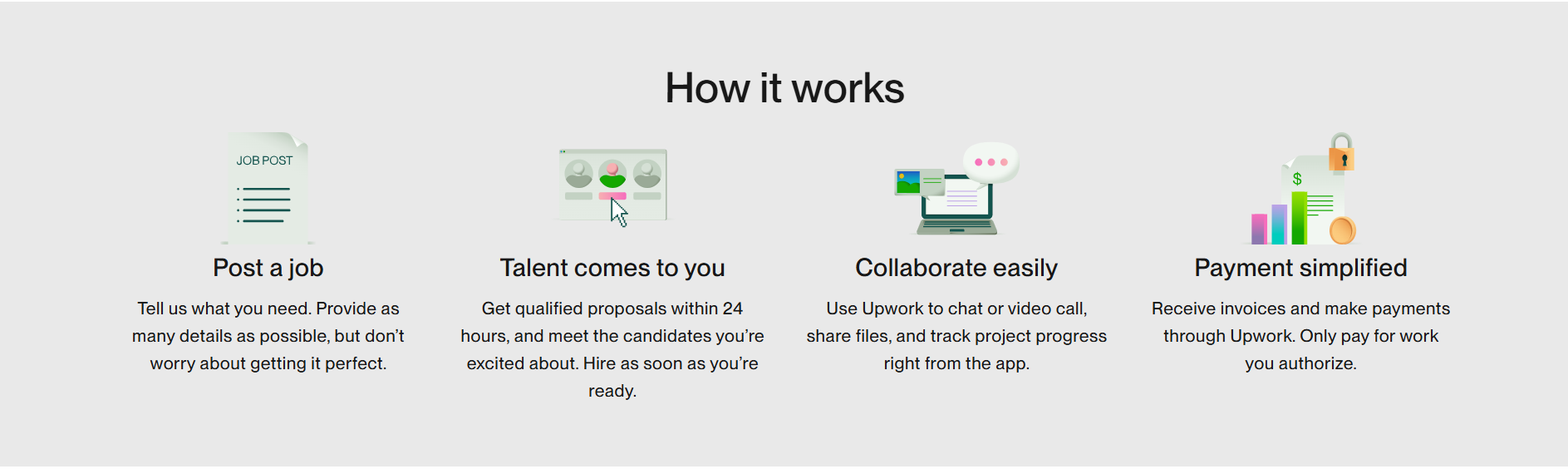 How it works

JOB POST

Post a job

Tell us what you need. Provide as many details as possible, but don't worry about getting it perfect.

Talent comes to you

Get qualified proposals within 24 hours, and meet the candidates you're excited about. Hire as soon as you're ready.

Collaborate easily

Use Upwork to chat or video call, share files, and track project progress right from the app.

$

Payment simplified

Receive invoices and make payments through Upwork. Only pay for work you authorize.